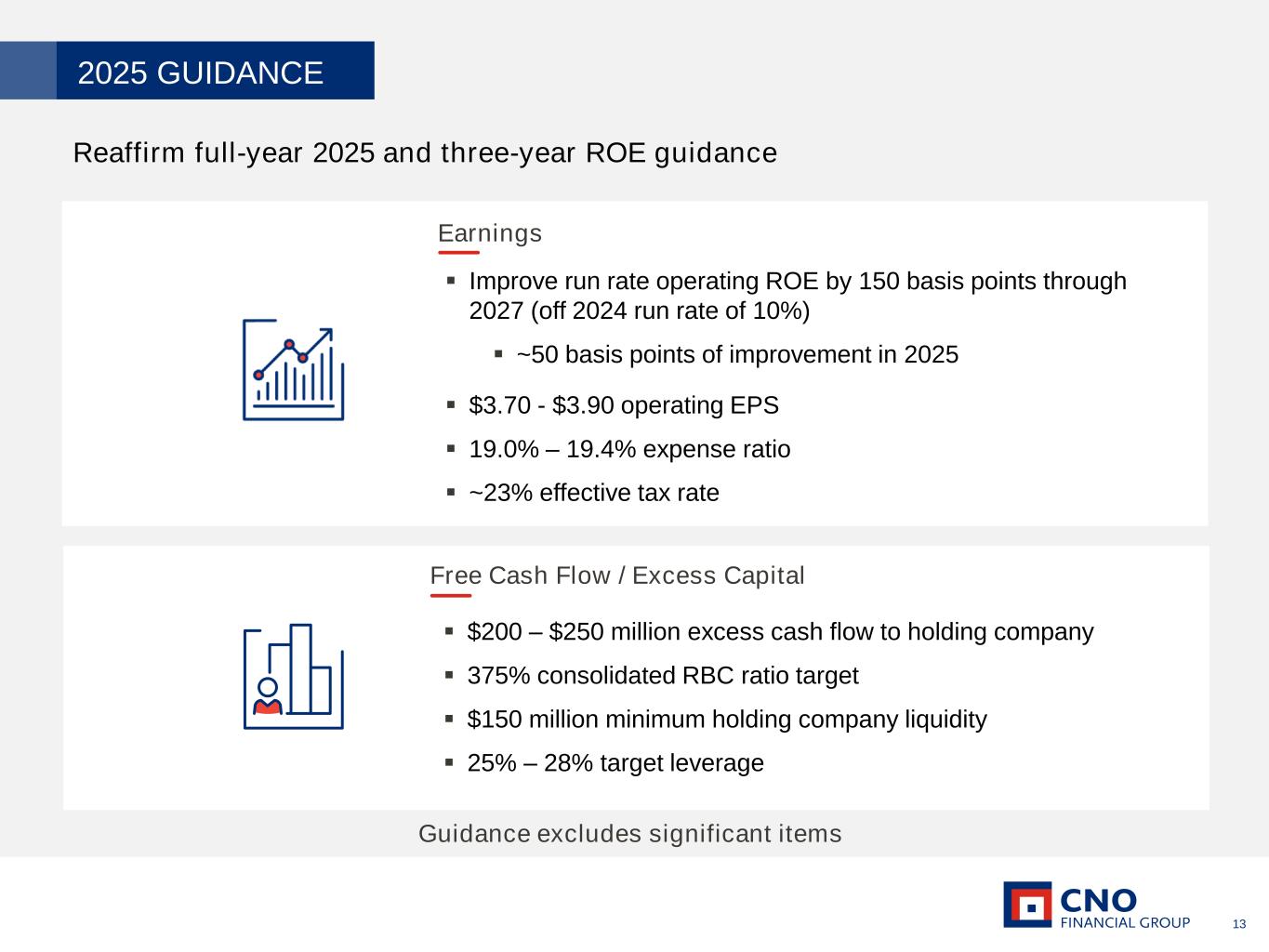 2025 GUIDANCE

Reaffirm full-year 2025 and three-year ROE guidance

Earnings

▪ Improve run rate operating ROE by 150 basis points through 2027 (off 2024 run rate of 10%)

▪ ~50 basis points of improvement in 2025

▪ \$3.70 - \$3.90 operating EPS

▪ 19.0% – 19.4% expense ratio

▪ ~23% effective tax rate

Free Cash Flow / Excess Capital

▪ \$200 – \$250 million excess cash flow to holding company

▪ 375% consolidated RBC ratio target

▪ \$150 million minimum holding company liquidity

▪ 25% – 28% target leverage

Guidance excludes significant items

CNO FINANCIAL GROUP

13